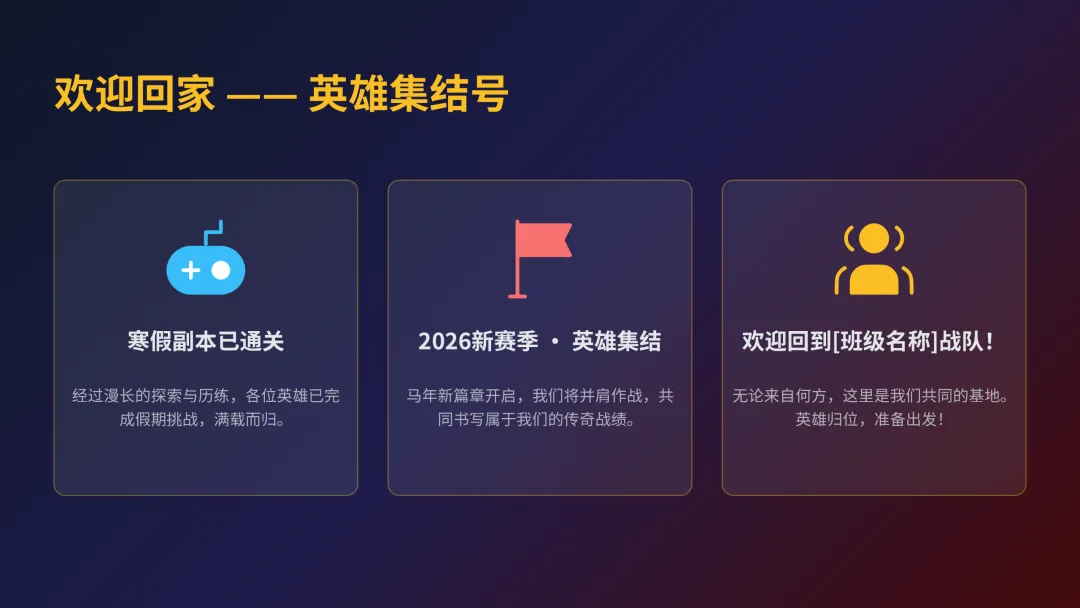 欢迎回家 —— 英雄集结号

寒假副本已通关

经过漫长的探索与历练，各位英雄已完成假期挑战，满载而归。

2026新赛季 · 英雄集结

马年新篇章开启，我们将并肩作战，共同书写属于我们的传奇战绩。

欢迎回到[班级名称]战队！

无论来自何方，这里是我们共同的基地。英雄归位，准备出发！